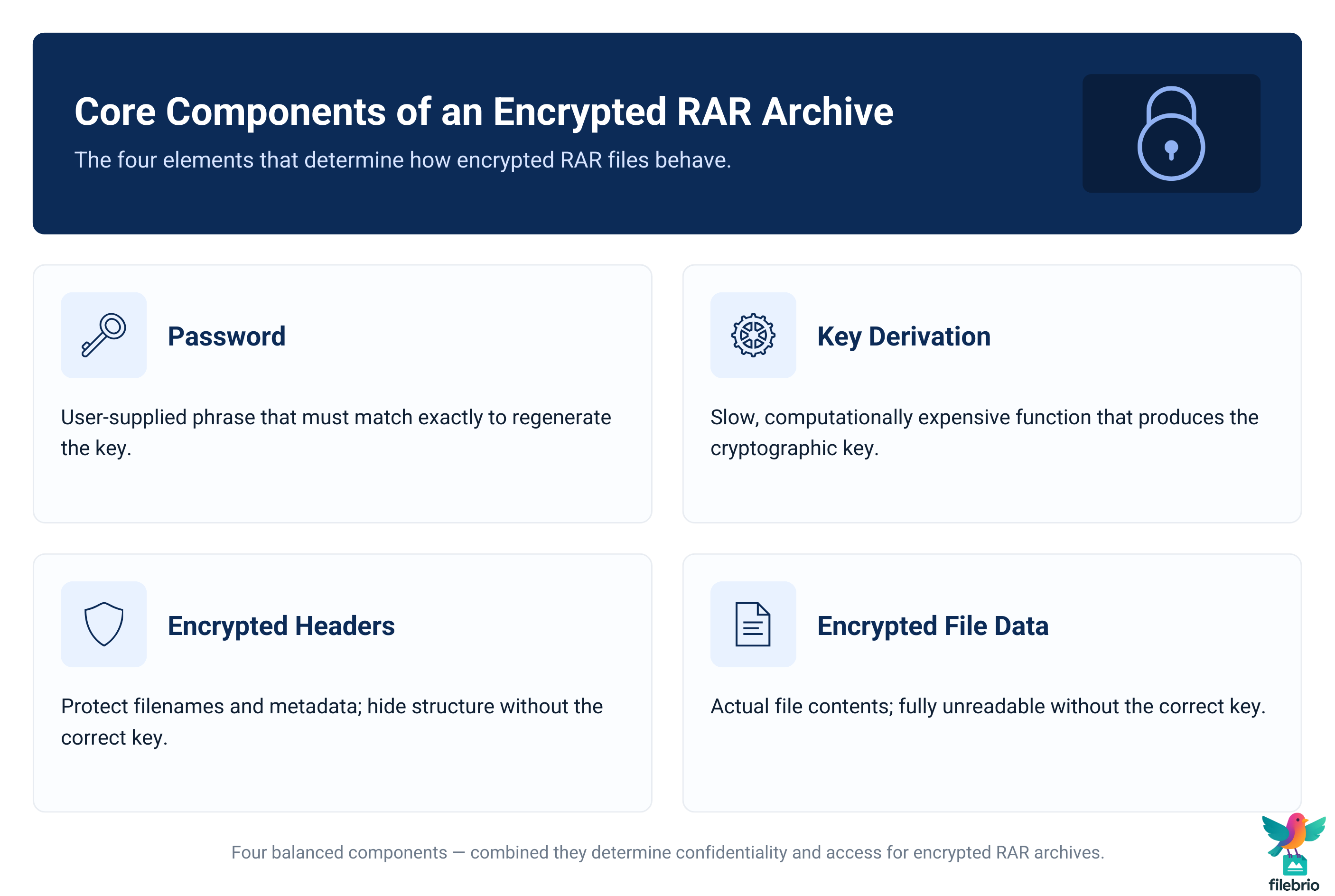 Core Components of an Encrypted RAR Archive

The four elements that determine how encrypted RAR files behave.

Password

User-supplied phrase that must match exactly to regenerate the key.

Key Derivation

Slow, computationally expensive function that produces the cryptographic key.

Encrypted Headers

Protect filenames and metadata; hide structure without the correct key.

Encrypted File Data

Actual file contents; fully unreadable without the correct key.

Four balanced components — combined they determine confidentiality and access for encrypted RAR archives.

filebrio